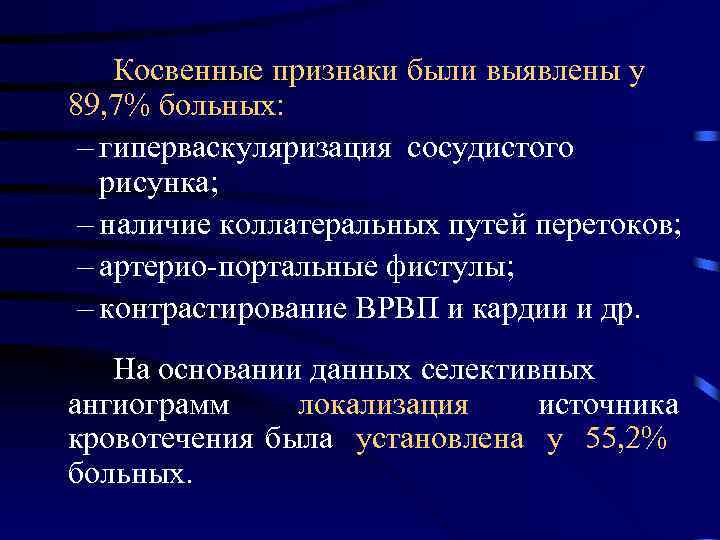 Косвенные признаки были выявлены у 89,7% больных:

– гиперваскуляризация сосудистого рисунка;

– наличие коллатеральных путей перетоков;

– артерио-портальные фистулы;

– контрастирование ВРВП и кардии и др.

На основании данных селективных ангиограмм локализация источника кровотечения была установлена у 55,2% больных.